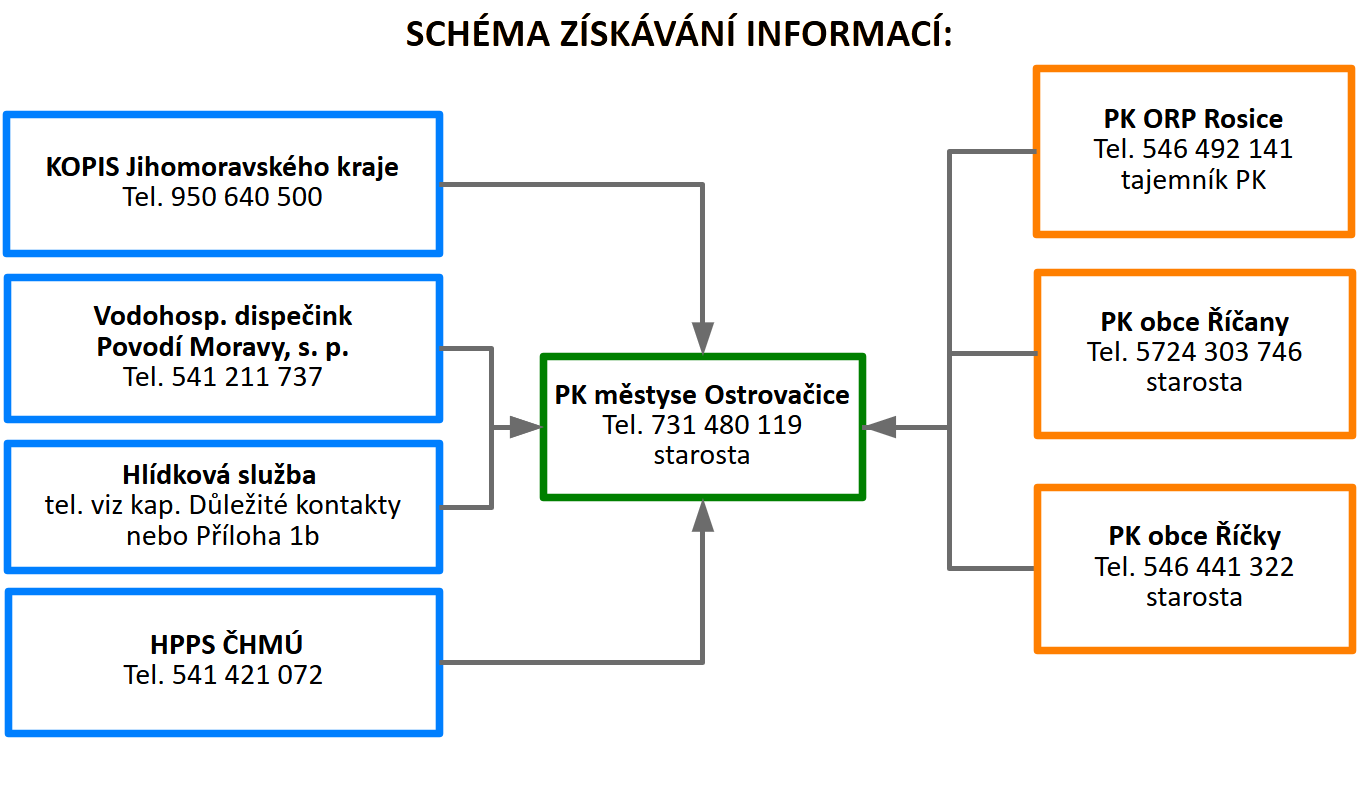 SCHÉMA ZÍSKÁVÁNÍ INFORMACÍ:

KOPIS Jihomoravského kraje
Tel. 950 640 500

Vodohosp. dispečink
Povodí Moravy, s. p.
Tel. 541 211 737

Hlídková služba
tel. viz kap. Důležité kontakty nebo Příloha 1b

HPPS ČHMÚ
Tel. 541 421 072

PK městyse Ostrovačice
Tel. 731 480 119
starosta

PK ORP Rosice
Tel. 546 492 141
tajemník PK

PK obce Říčany
Tel. 5724 303 746
starosta

PK obce Říčky
Tel. 546 441 322
starosta